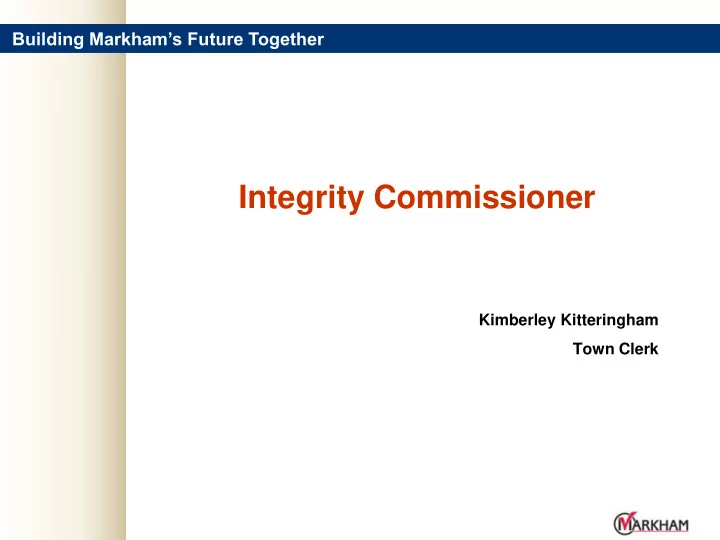 Building Markham's Future Together

Integrity Commissioner

Kimberley Kitteringham

Town Clerk

MARKHAM